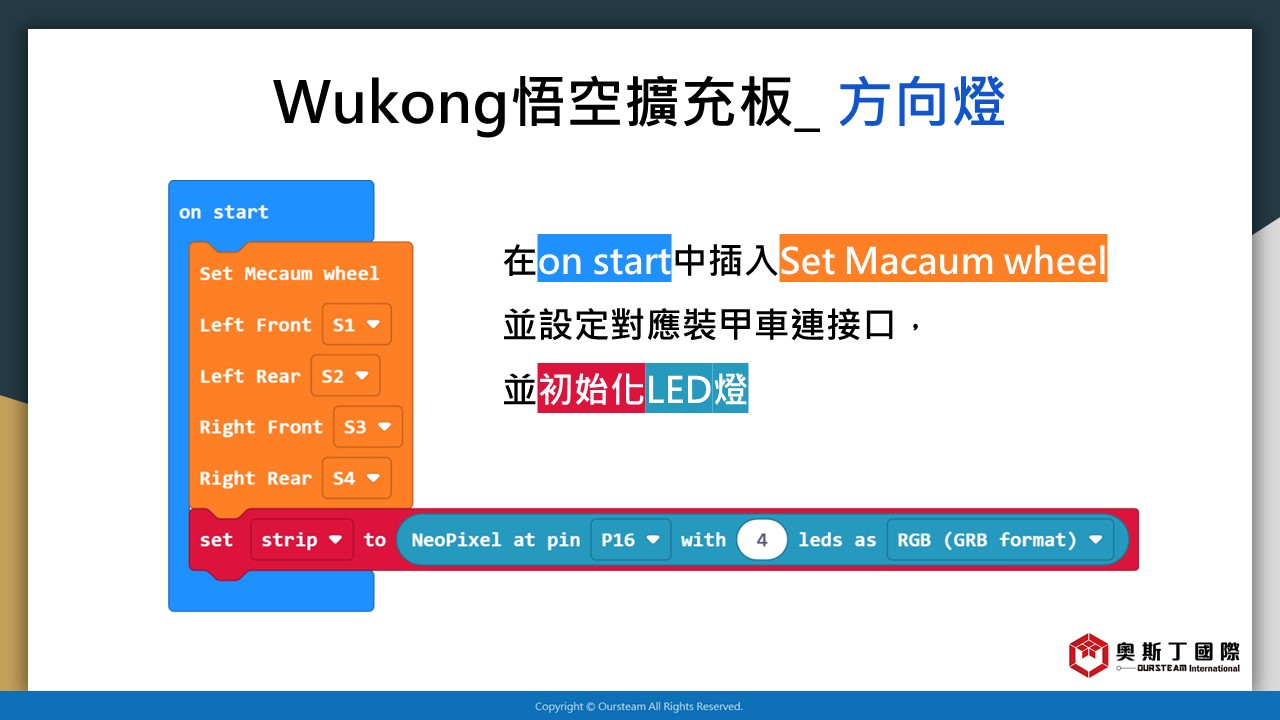 Wukong悟空擴充板_ 方向燈

on start
Set Mecaum wheel
Left Front S1
Left Rear S2
Right Front S3
Right Rear S4
set strip to NeoPixel at pin P16 with 4 leds as RGB (GRB format)

在on start中插入Set Macaum wheel
並設定對應裝甲車連接口，
並初始化LED燈

奧斯丁國際
OURSTEAM International

Copyright © Oursteam All Rights Reserved.